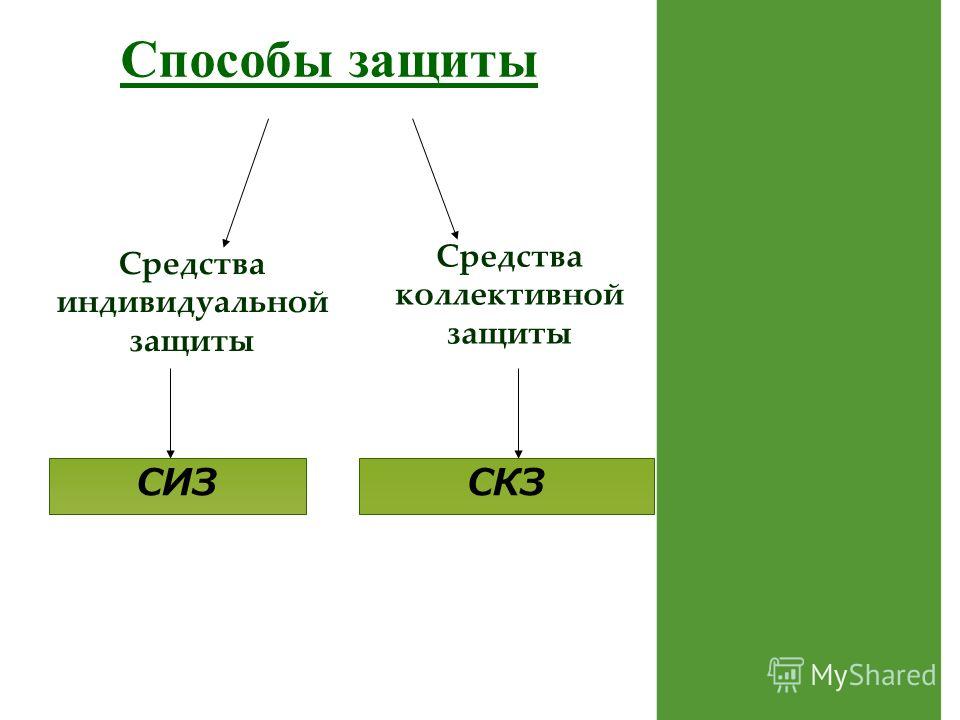 Способы защиты

Средства индивидуальной защиты

Средства коллективной защиты

СИЗ

СКЗ

MyShared